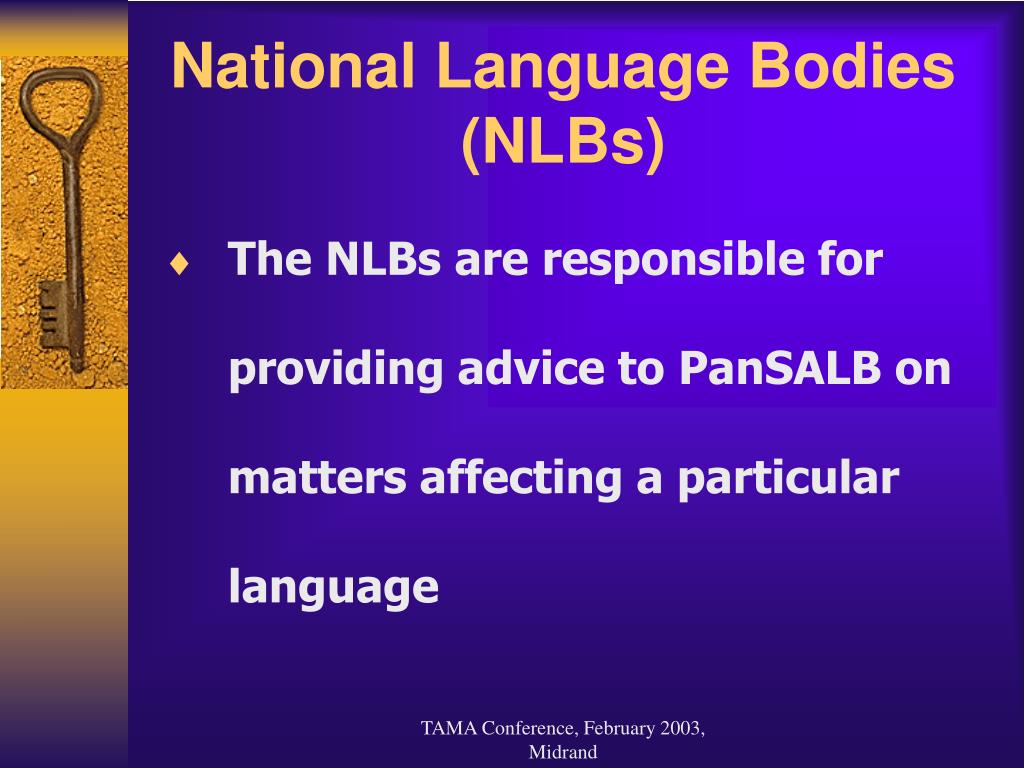 National Language Bodies (NLBs)

♦ The NLBs are responsible for providing advice to PanSALB on matters affecting a particular language

TAMA Conference, February 2003, Midrand